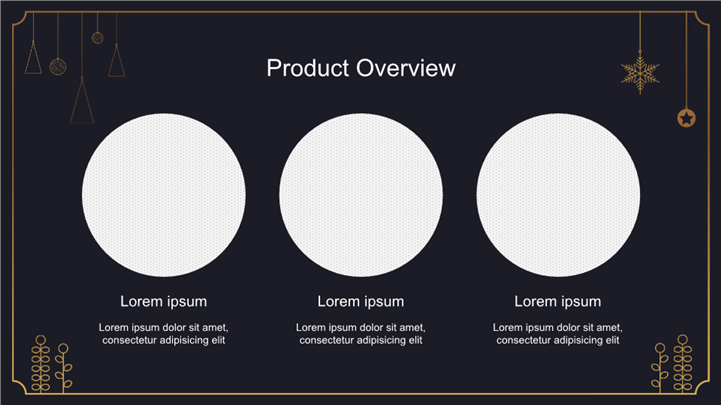 Product Overview

Lorem ipsum

Lorem ipsum dolor sit amet, consectetur adipisicing elit

Lorem ipsum

Lorem ipsum dolor sit amet, consectetur adipisicing elit

Lorem ipsum

Lorem ipsum dolor sit amet, consectetur adipisicing elit